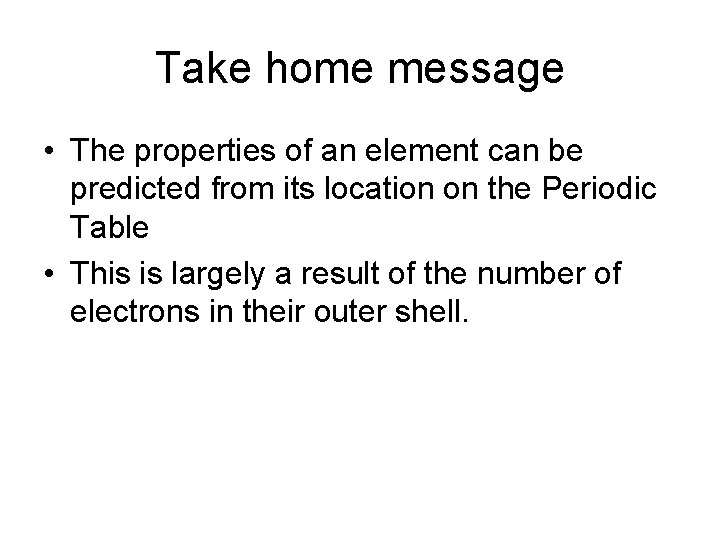 Take home message

• The properties of an element can be predicted from its location on the Periodic Table
• This is largely a result of the number of electrons in their outer shell.